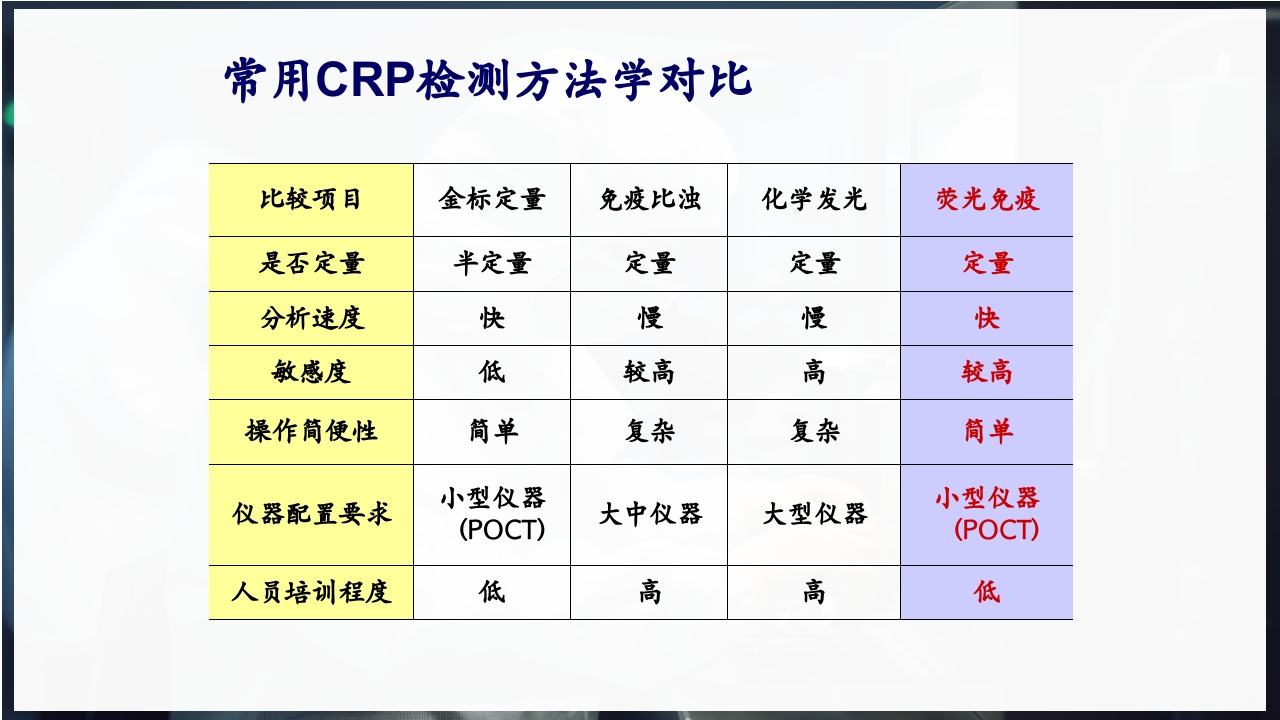 常用CRP检测方法学对比

| 比较项目 | 金标定量 | 免疫比浊 | 化学发光 | 荧光免疫 |
|---|---|---|---|---|
| 是否定量 | 半定量 | 定量 | 定量 | 定量 |
| 分析速度 | 快 | 慢 | 慢 | 快 |
| 敏感度 | 低 | 较高 | 高 | 较高 |
| 操作简便性 | 简单 | 复杂 | 复杂 | 简单 |
| 仪器配置要求 | 小型仪器 (POCT) | 大中仪器 | 大型仪器 | 小型仪器 (POCT) |
| 人员培训程度 | 低 | 高 | 高 | 低 |